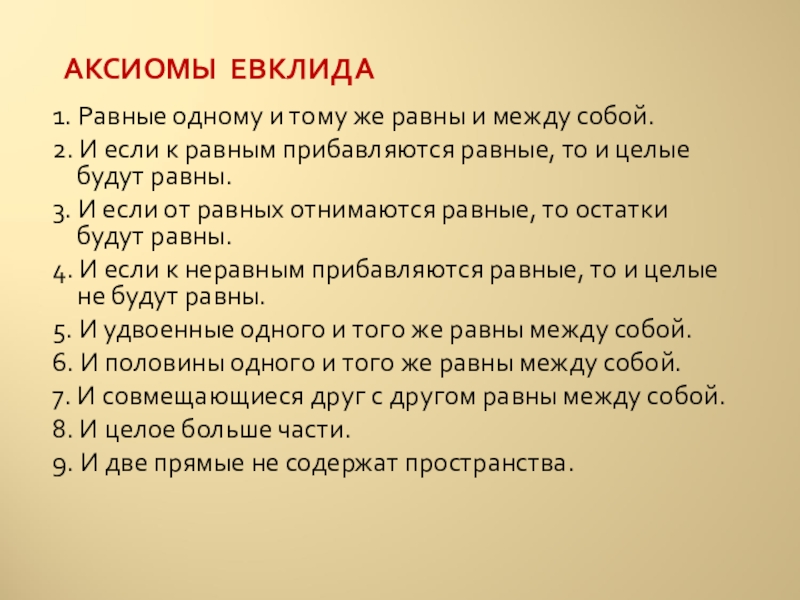 АКСИОМЫ ЕВКЛИДА

1. Равные одному и тому же равны и между собой.

2. И если к равным прибавляются равные, то и целые будут равны.

3. И если от равных отнимаются равные, то остатки будут равны.

4. И если к неравным прибавляются равные, то и целые не будут равны.

5. И удвоенные одного и того же равны между собой.

6. И половины одного и того же равны между собой.

7. И совмещающиеся друг с другом равны между собой.

8. И целое больше части.

9. И две прямые не содержат пространства.